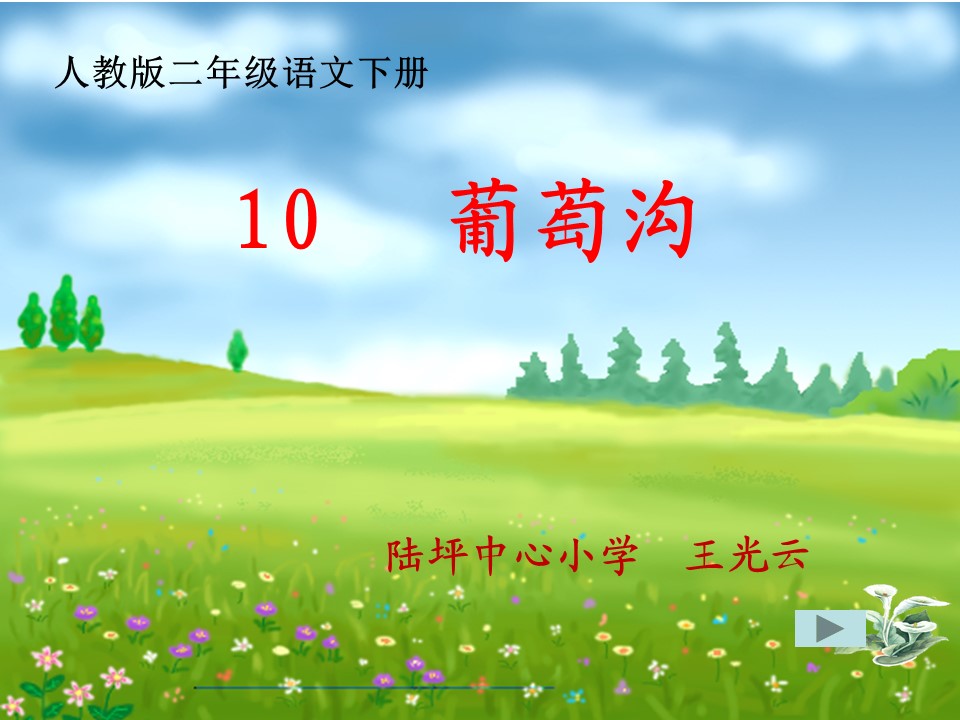 人教版二年级语文下册

10　葡萄沟

陆坪中心小学　王光云